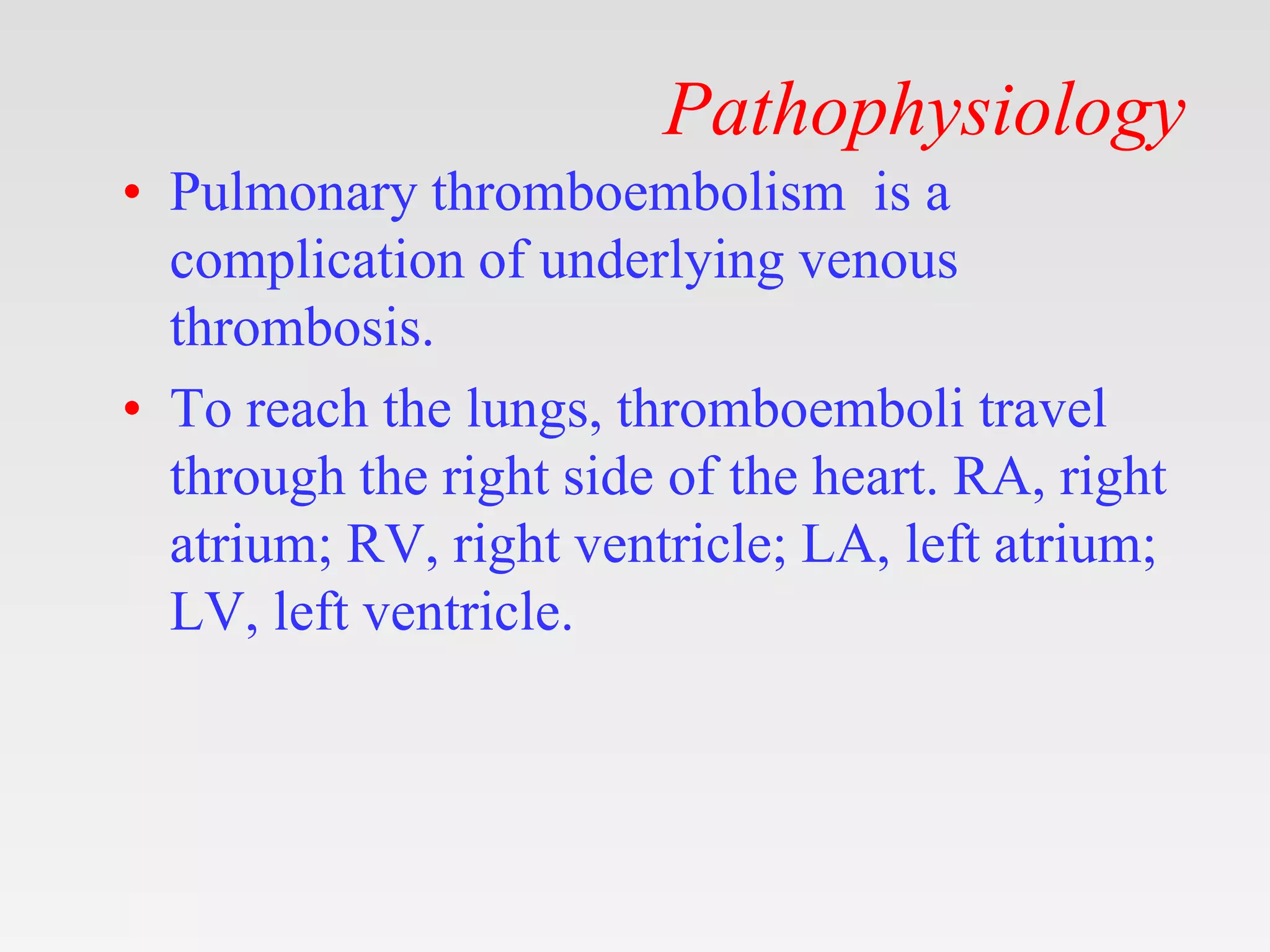 Pathophysiology

• Pulmonary thromboembolism is a complication of underlying venous thrombosis.

• To reach the lungs, thromboemboli travel through the right side of the heart. RA, right atrium; RV, right ventricle; LA, left atrium; LV, left ventricle.